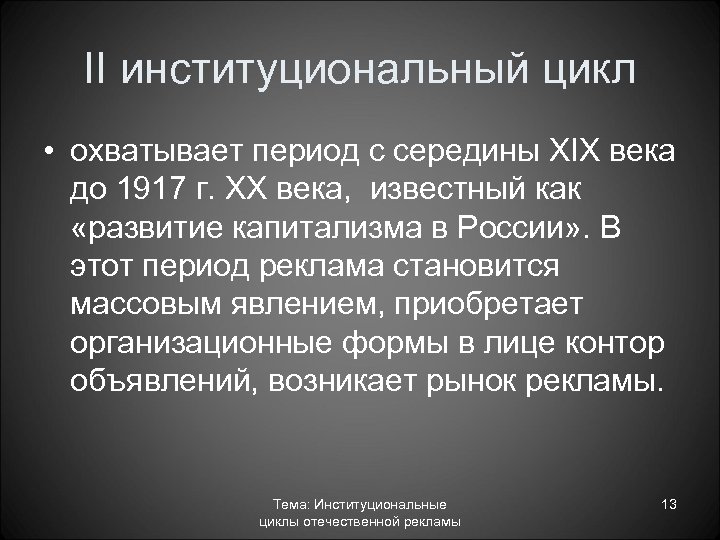 II институциональный цикл

• охватывает период с середины XIX века до 1917 г. XX века,  известный как «развитие капитализма в России». В этот период реклама становится массовым явлением, приобретает организационные формы в лице контор объявлений, возникает рынок рекламы.

Тема: Институциональные циклы отечественной рекламы

13